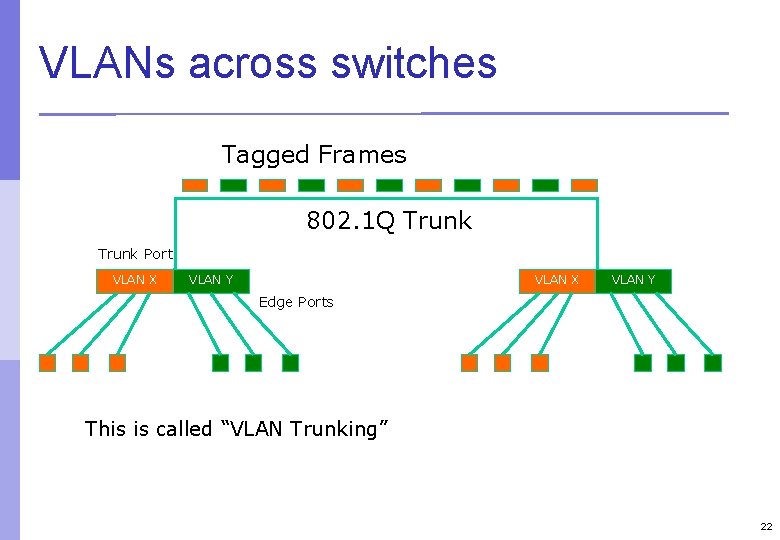 VLANs across switches

Tagged Frames

802.1Q Trunk

Trunk Port

VLAN X VLAN Y

Edge Ports

VLAN X VLAN Y

This is called “VLAN Trunking”

22